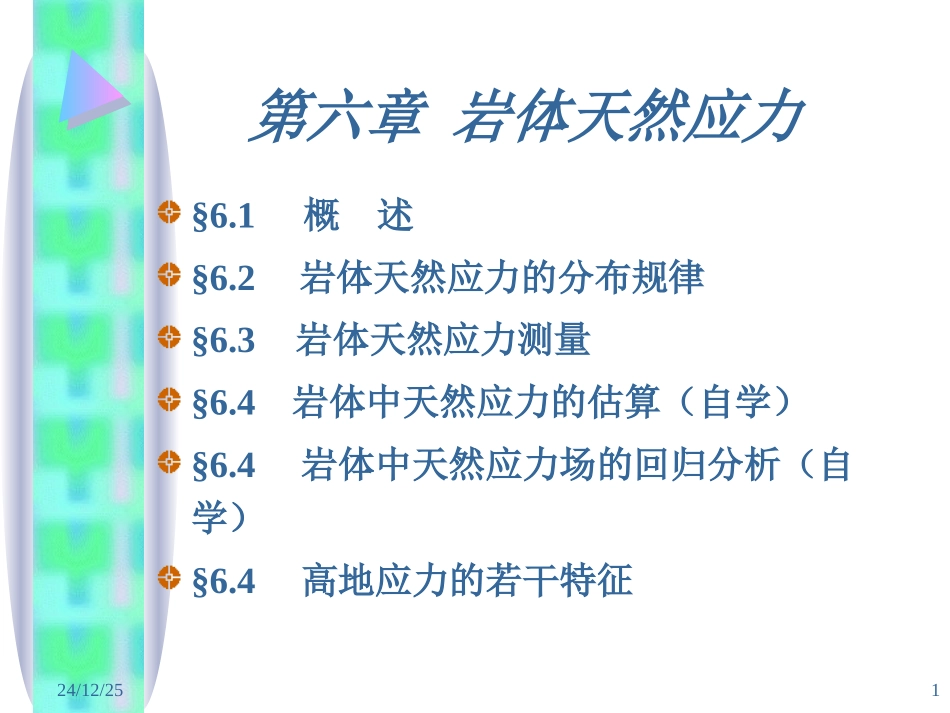 第六章 岩体天然应力

§6.1 概 述

§6.2 岩体天然应力的分布规律

§6.3 岩体天然应力测量

§6.4 岩体中天然应力的估算（自学）

§6.4 岩体中天然应力场的回归分析（自学）

§6.4 高地应力的若干特征

24/12/25

1